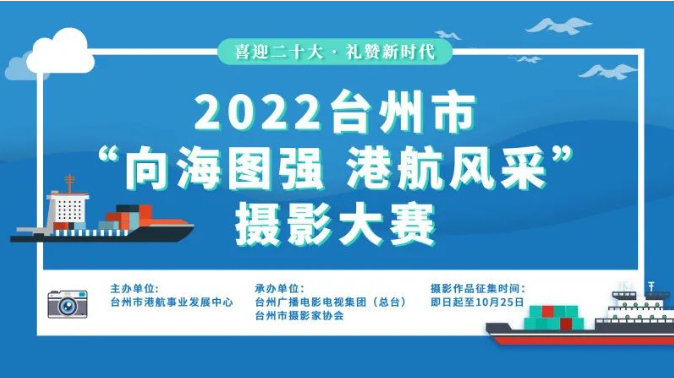 喜迎二十大 · 礼赞新时代

2022台州市
“向海图强 港航风采”
摄影大赛

主办单位:
台州市港航事业发展中心

承办单位:
台州广播电影电视集团（总台）
台州市摄影家协会

摄影作品征集时间:
即日起至10月25日